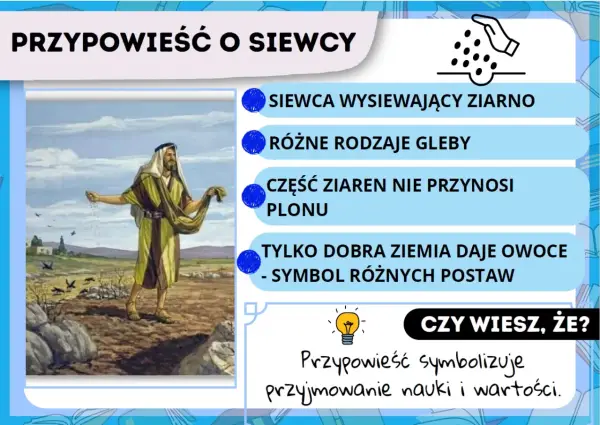 PRZYPOWIEŚĆ O SIEWCY

SIEWCA WYSIEWAJĄCY ZIARNO

RÓŻNE RODZAJE GLEBY

CZĘŚĆ ZIAREN NIE PRZYNOSI PLONU

TYLKO DOBRA ZIEMIA DAJE OWOCE - SYMBOL RÓŻNYCH POSTAW

CZY WIESZ, ŻE?

Przypowieść symbolizuje przyjmowanie nauki i wartości.